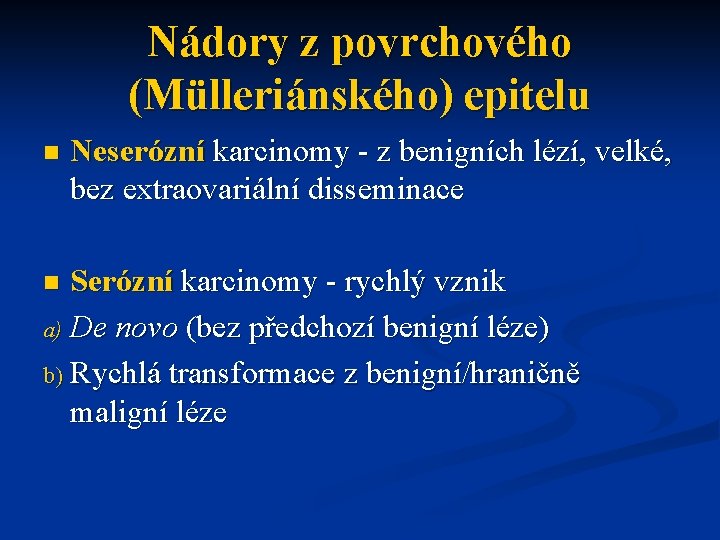 Nádory z povrchového (Mülleriánského) epitelu

■ Neserózní karcinomy - z benigních lézí, velké, bez extraovariální disseminace

■ Serózní karcinomy - rychlý vznik

a) De novo (bez předchozí benigní léze)

b) Rychlá transformace z benigní/hraničně maligní léze